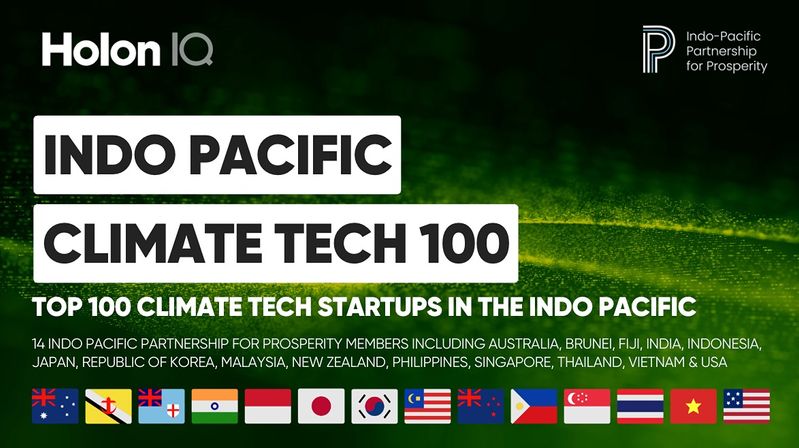 Holon IQ

Indo-Pacific Partnership for Prosperity

INDO PACIFIC
CLIMATE TECH 100

TOP 100 CLIMATE TECH STARTUPS IN THE INDO PACIFIC

14 INDO PACIFIC PARTNERSHIP FOR PROSPERITY MEMBERS INCLUDING AUSTRALIA, BRUNEI, FIJI, INDIA, INDONESIA, JAPAN, REPUBLIC OF KOREA, MALAYSIA, NEW ZEALAND, PHILIPPINES, SINGAPORE, THAILAND, VIETNAM & USA